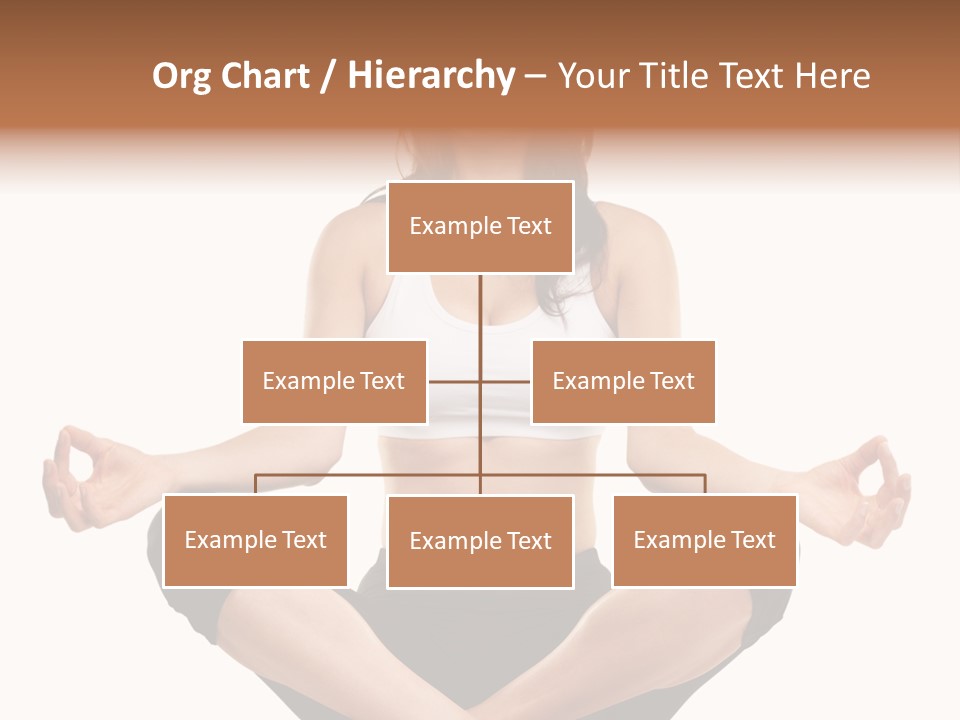 Org Chart / Hierarchy – Your Title Text Here

Example Text

Example Text

Example Text

Example Text

Example Text

Example Text